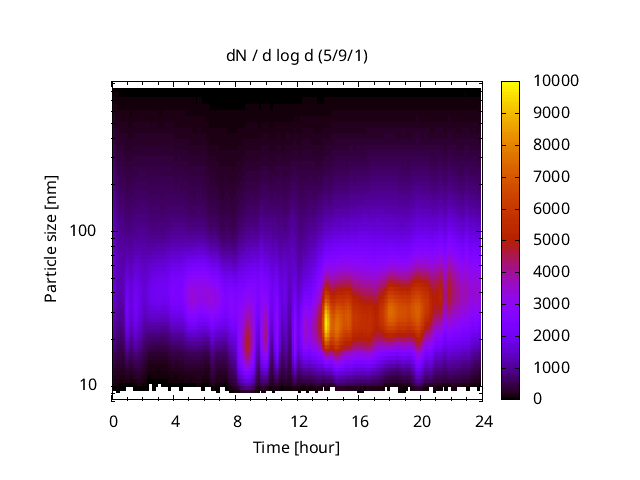 dN / d log d (5/9/1)

Particle size [nm]

100

10

0 4 8 12 16 20 24

Time [hour]

10000
9000
8000
7000
6000
5000
4000
3000
2000
1000
0